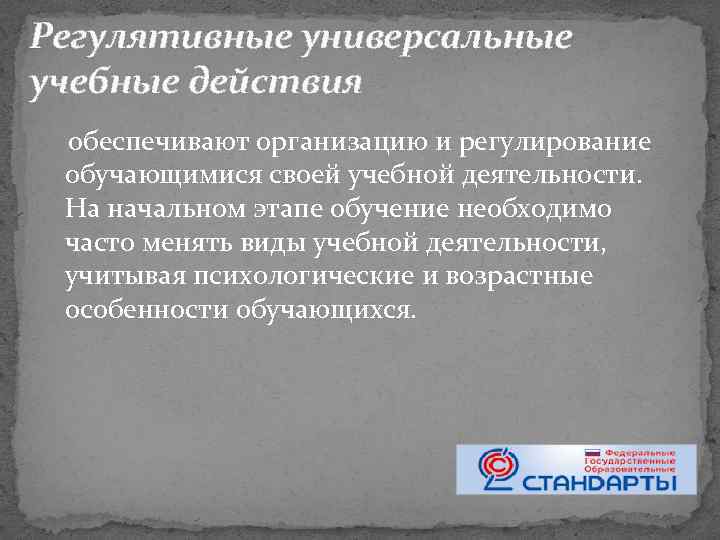 Регулятивные универсальные учебные действия

обеспечивают организацию и регулирование обучающимися своей учебной деятельности. На начальном этапе обучение необходимо часто менять виды учебной деятельности, учитывая психологические и возрастные особенности обучающихся.

Федеральные Государственные Образовательные
СТАНДАРТЫ